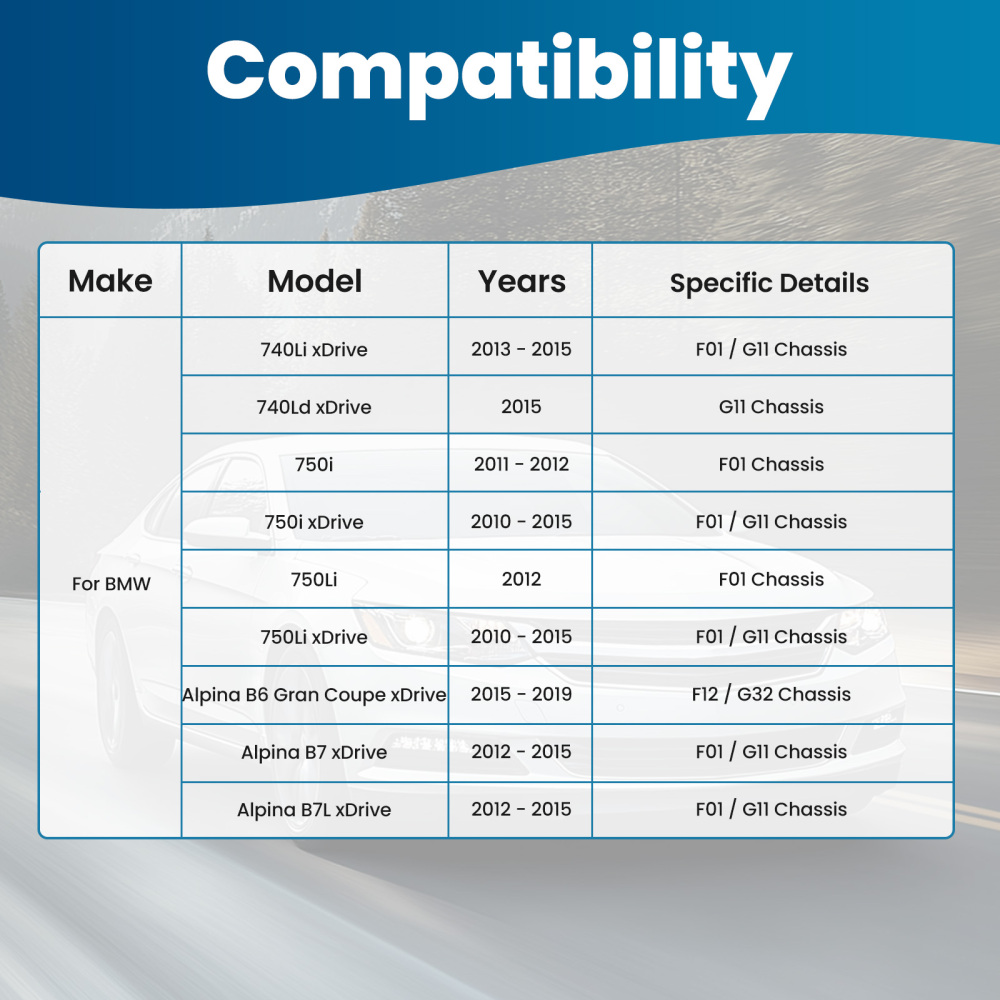 Compatibility

| Make | Model | Years | Specific Details |
|---|---|---|---|
| For BMW | 740Li xDrive | 2013 - 2015 | F01 / G11 Chassis |
| | 740Ld xDrive | 2015 | G11 Chassis |
| | 750i | 2011 - 2012 | F01 Chassis |
| | 750i xDrive | 2010 - 2015 | F01 / G11 Chassis |
| | 750Li | 2012 | F01 Chassis |
| | 750Li xDrive | 2010 - 2015 | F01 / G11 Chassis |
| | Alpina B6 Gran Coupe xDrive | 2015 - 2019 | F12 / G32 Chassis |
| | Alpina B7 xDrive | 2012 - 2015 | F01 / G11 Chassis |
| | Alpina B7L xDrive | 2012 - 2015 | F01 / G11 Chassis |